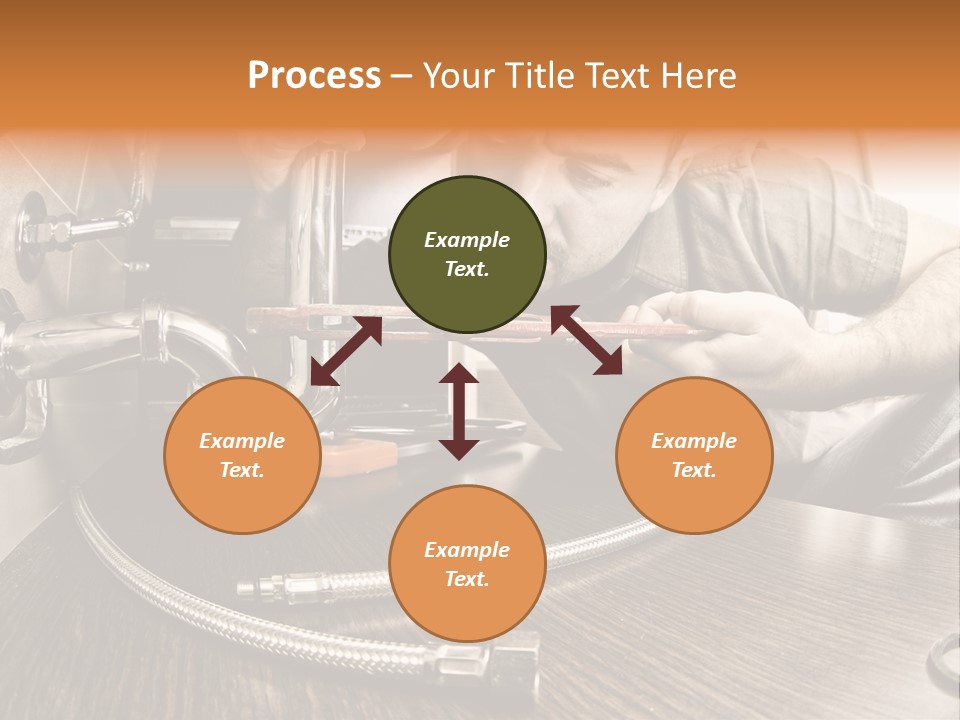 Process – Your Title Text Here

Example Text.

Example Text.

Example Text.

Example Text.